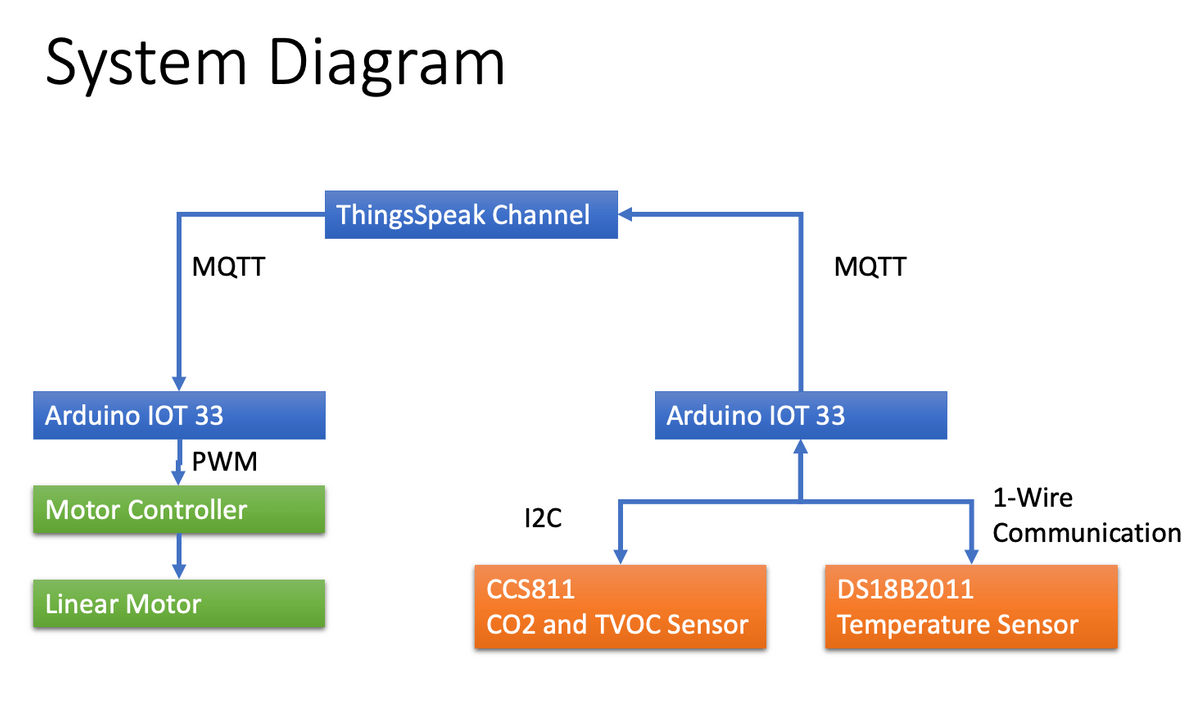 System Diagram

ThingsSpeak Channel

MQTT

MQTT

Arduino IOT 33

PWM

Motor Controller

Linear Motor

Arduino IOT 33

I2C

1-Wire Communication

CCS811
CO2 and TVOC Sensor

DS18B2011
Temperature Sensor